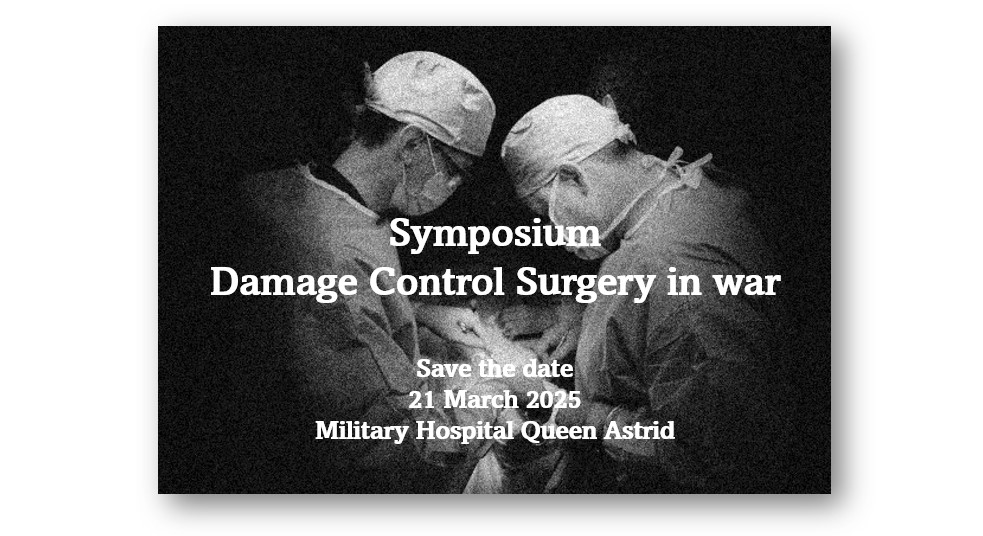 Symposium
Damage Control Surgery in war

Save the date
21 March 2025
Military Hospital Queen Astrid